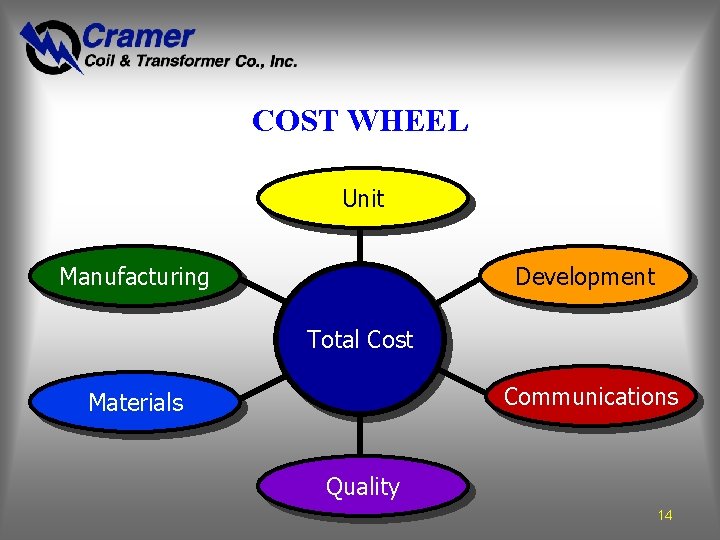 Cramer
Coil & Transformer Co., Inc.

COST WHEEL

Unit

Manufacturing

Development

Total Cost

Materials

Communications

Quality

14